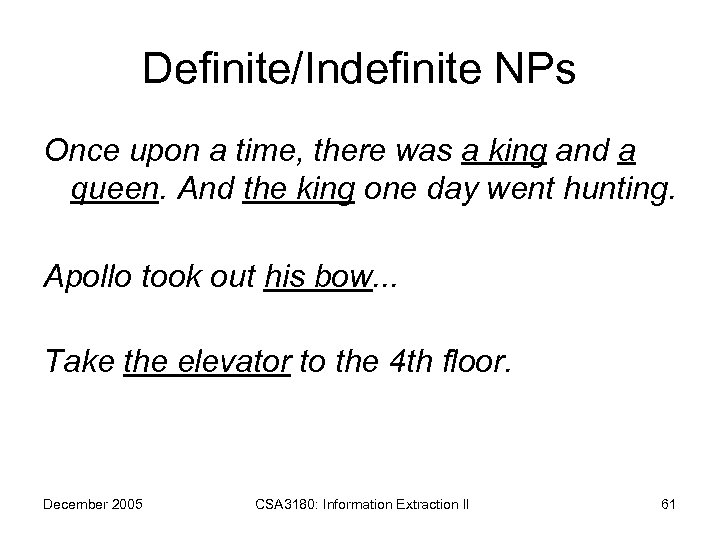 Definite/Indefinite NPs

Once upon a time, there was a king and a queen. And the king one day went hunting.

Apollo took out his bow...

Take the elevator to the 4th floor.

December 2005

CSA3180: Information Extraction II

61